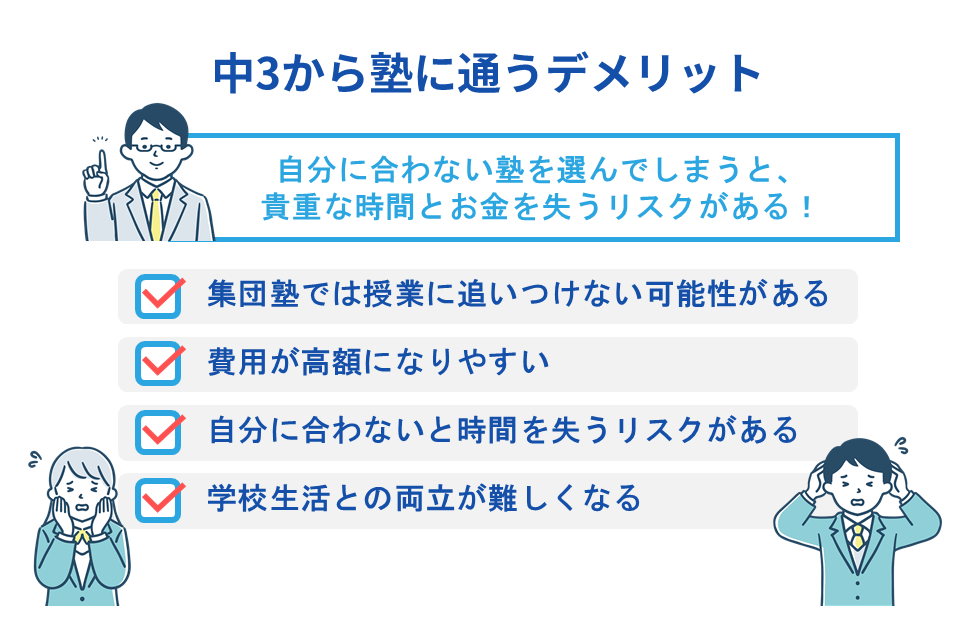 中3から塾に通うデメリット

自分に合わない塾を選んでしまうと、貴重な時間とお金を失うリスクがある！

集団塾では授業に追いつけない可能性がある

費用が高額になりやすい

自分に合わないと時間を失うリスクがある

学校生活との両立が難しくなる